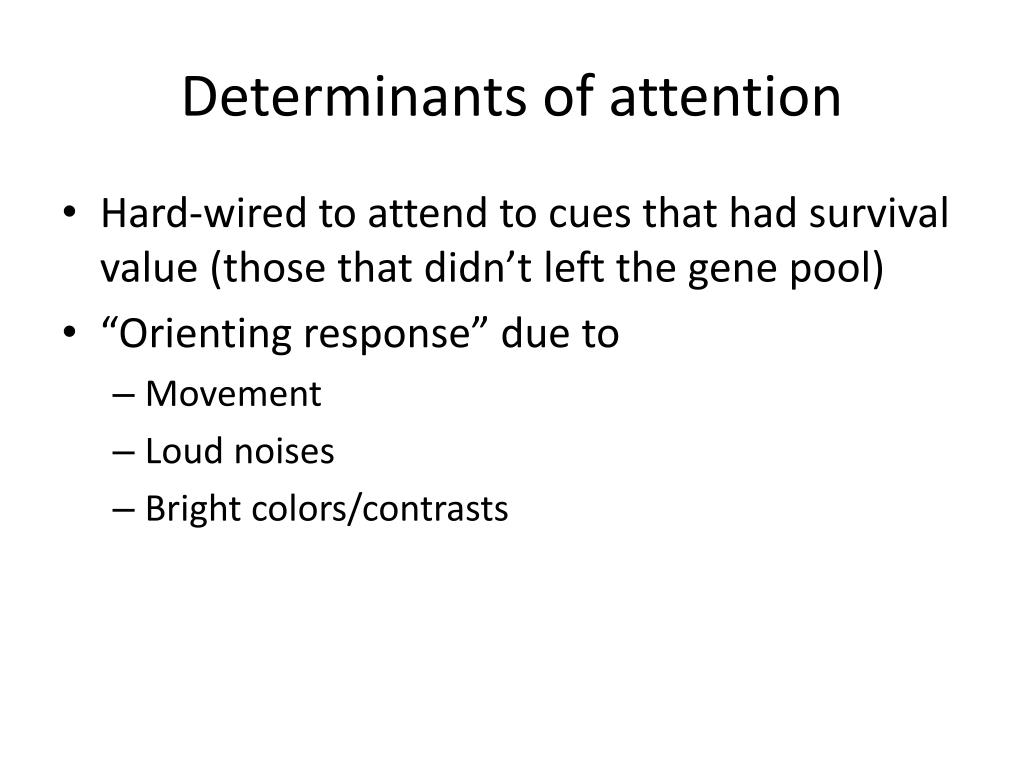 Determinants of attention

• Hard-wired to attend to cues that had survival value (those that didn’t left the gene pool)
• “Orienting response” due to
– Movement
– Loud noises
– Bright colors/contrasts